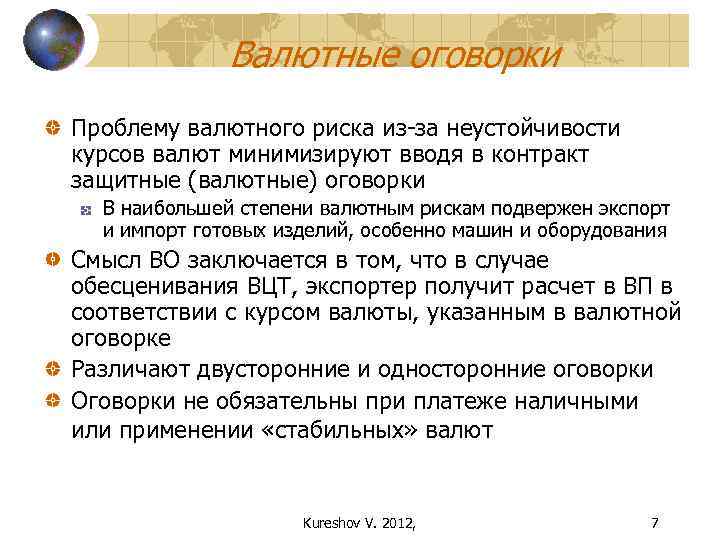 Валютные оговорки

Проблему валютного риска из-за неустойчивости курсов валют минимизируют вводя в контракт защитные (валютные) оговорки

В наибольшей степени валютным рискам подвержен экспорт и импорт готовых изделий, особенно машин и оборудования

Смысл ВО заключается в том, что в случае обесценивания ВЦТ, экспортер получит расчет в ВП в соответствии с курсом валюты, указанным в валютной оговорке

Различают двусторонние и односторонние оговорки

Оговорки не обязательны при платеже наличными или применении «стабильных» валют

Kureshov V. 2012,

7